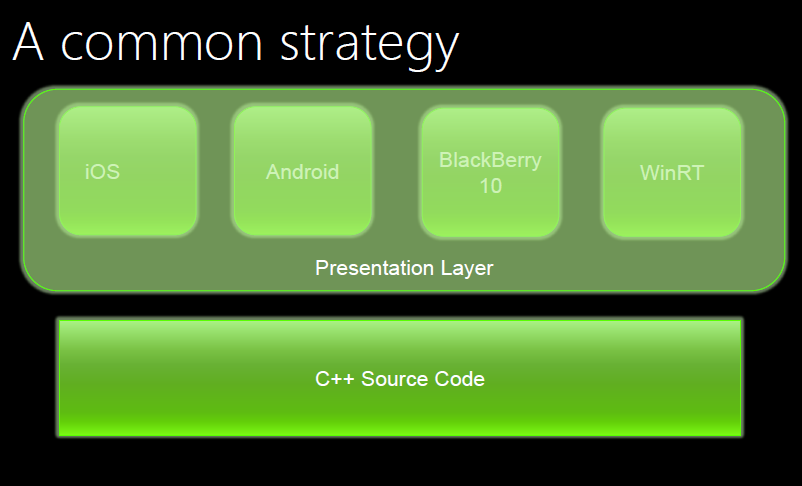 A common strategy

iOS

Android

BlackBerry 10

WinRT

Presentation Layer

C++ Source Code